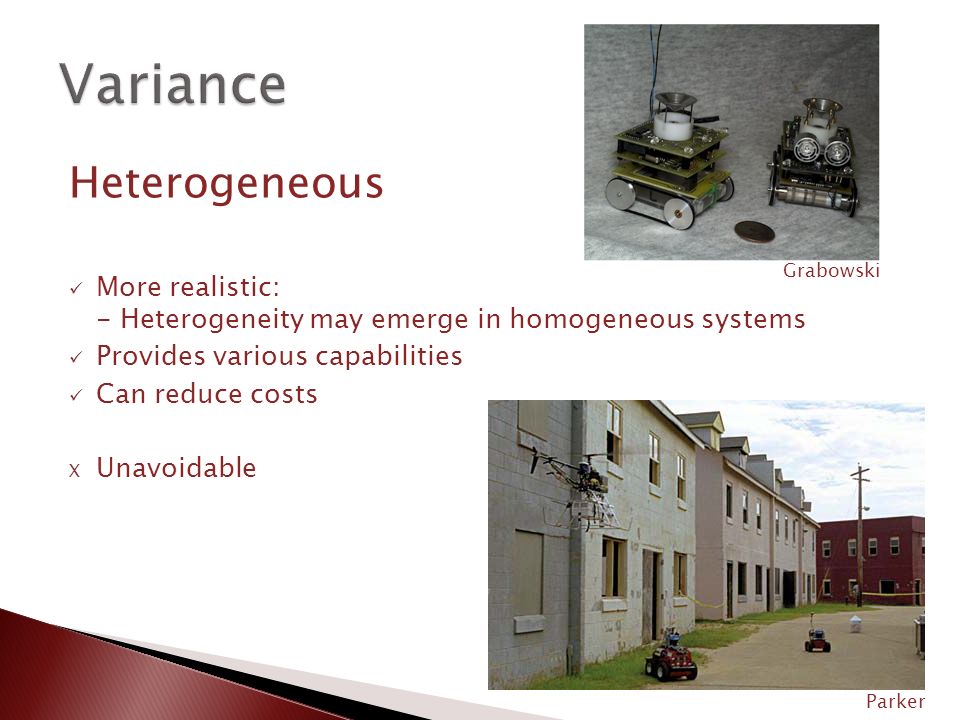 Variance

Heterogeneous

Grabowski

✓ More realistic:
- Heterogeneity may emerge in homogeneous systems
✓ Provides various capabilities
✓ Can reduce costs

x Unavoidable

Parker